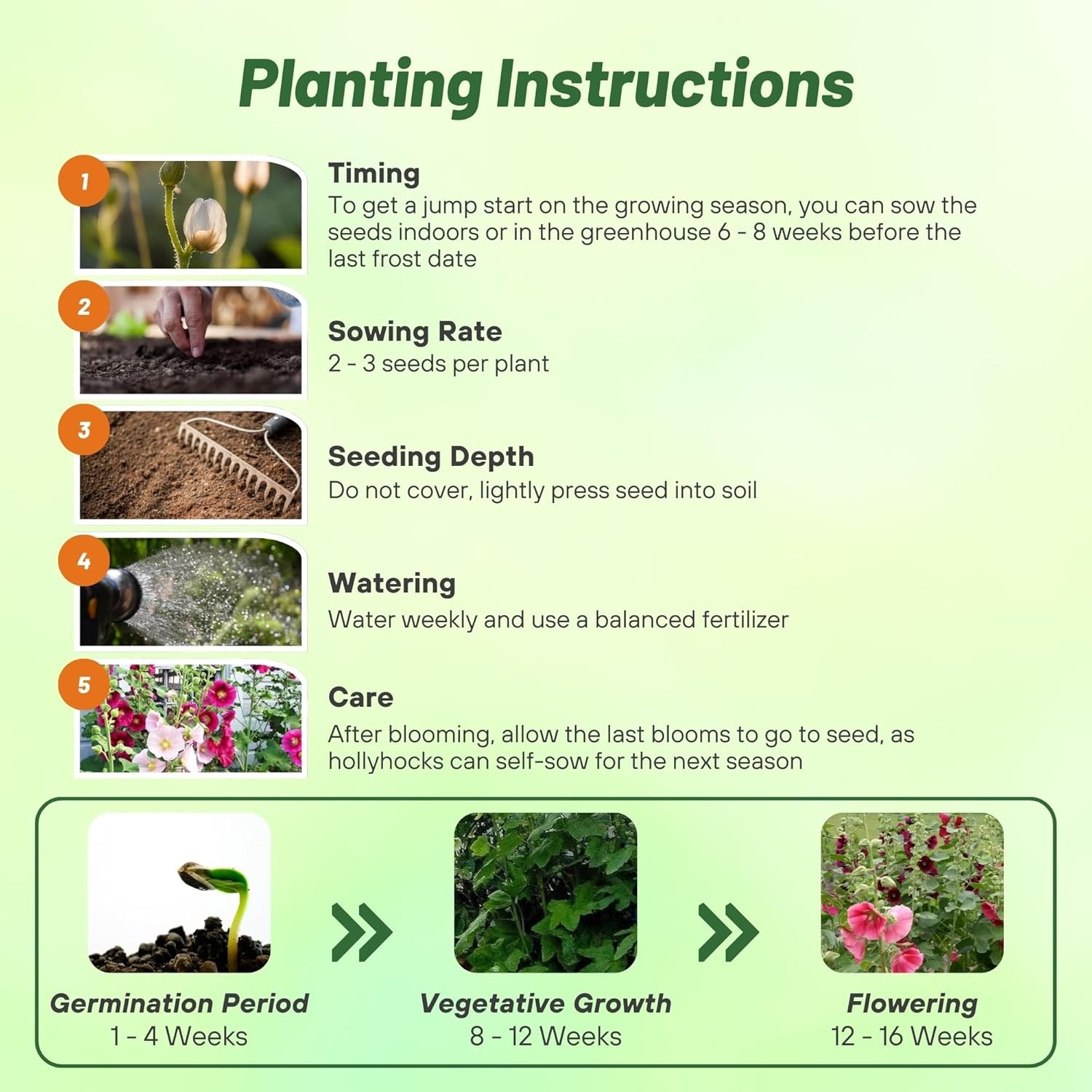 Planting Instructions

1

Timing

To get a jump start on the growing season, you can sow the seeds indoors or in the greenhouse 6 - 8 weeks before the last frost date

2

Sowing Rate

2 - 3 seeds per plant

3

Seeding Depth

Do not cover, lightly press seed into soil

4

Watering

Water weekly and use a balanced fertilizer

5

Care

After blooming, allow the last blooms to go to seed, as hollyhocks can self-sow for the next season

Germination Period
1 - 4 Weeks

Vegetative Growth
8 - 12 Weeks

Flowering
12 - 16 Weeks